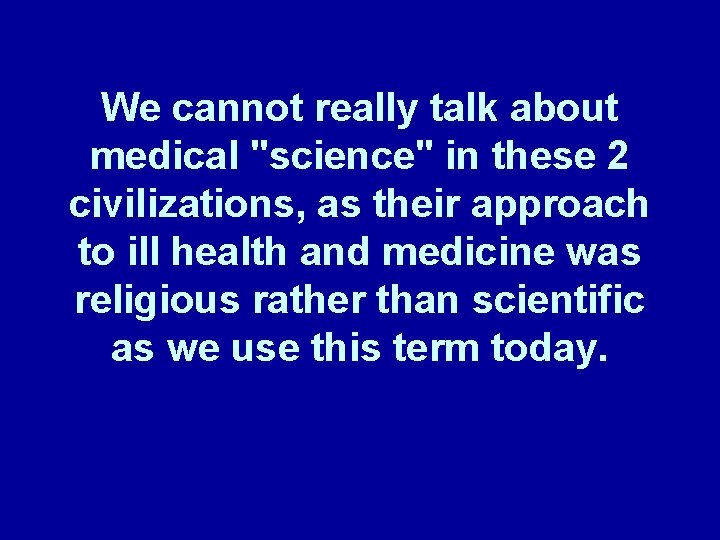 We cannot really talk about medical "science" in these 2 civilizations, as their approach to ill health and medicine was religious rather than scientific as we use this term today.